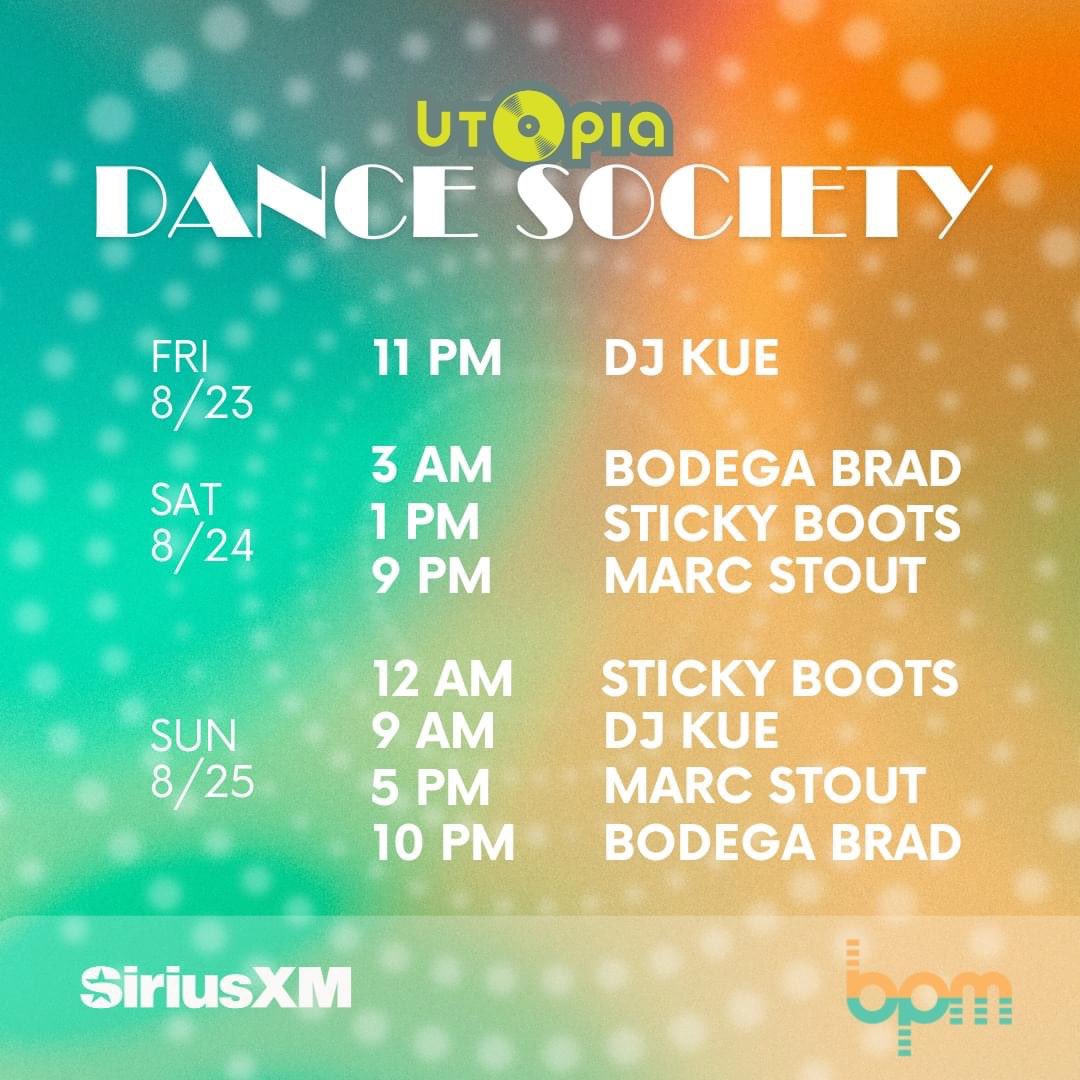 UTOPIA
DANCE SOCIETY

| | | |
|---|---|---|
| FRI 8/23 | 11 PM | DJ KUE |
| SAT 8/24 | 3 AM | BODEGA BRAD |
| | 1 PM | STICKY BOOTS |
| | 9 PM | MARC STOUT |
| SUN 8/25 | 12 AM | STICKY BOOTS |
| | 9 AM | DJ KUE |
| | 5 PM | MARC STOUT |
| | 10 PM | BODEGA BRAD |

SiriusXM

bpm